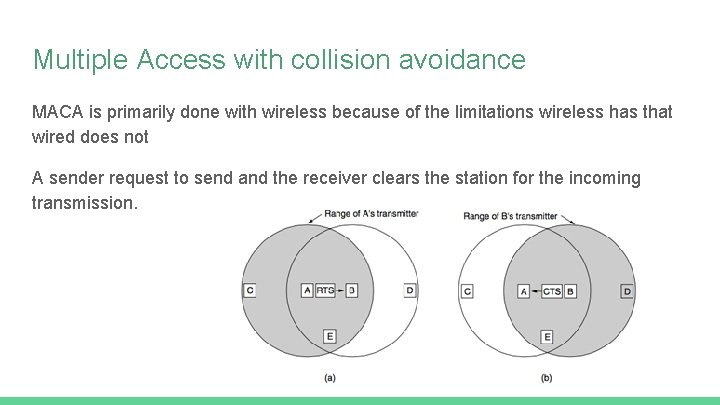 Multiple Access with collision avoidance

MACA is primarily done with wireless because of the limitations wireless has that wired does not

A sender request to send and the receiver clears the station for the incoming transmission.

Range of A's transmitter

C

A RTS B

D

E

(a)

Range of B's transmitter

C

A CTS B

D

E

(b)